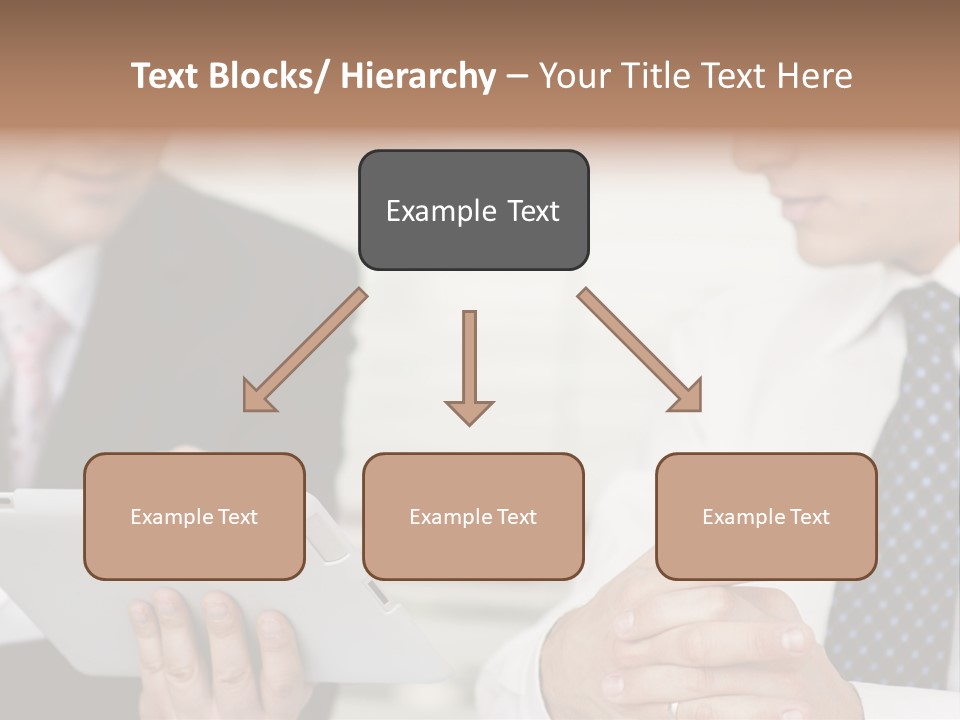 Text Blocks/ Hierarchy – Your Title Text Here

Example Text

Example Text

Example Text

Example Text